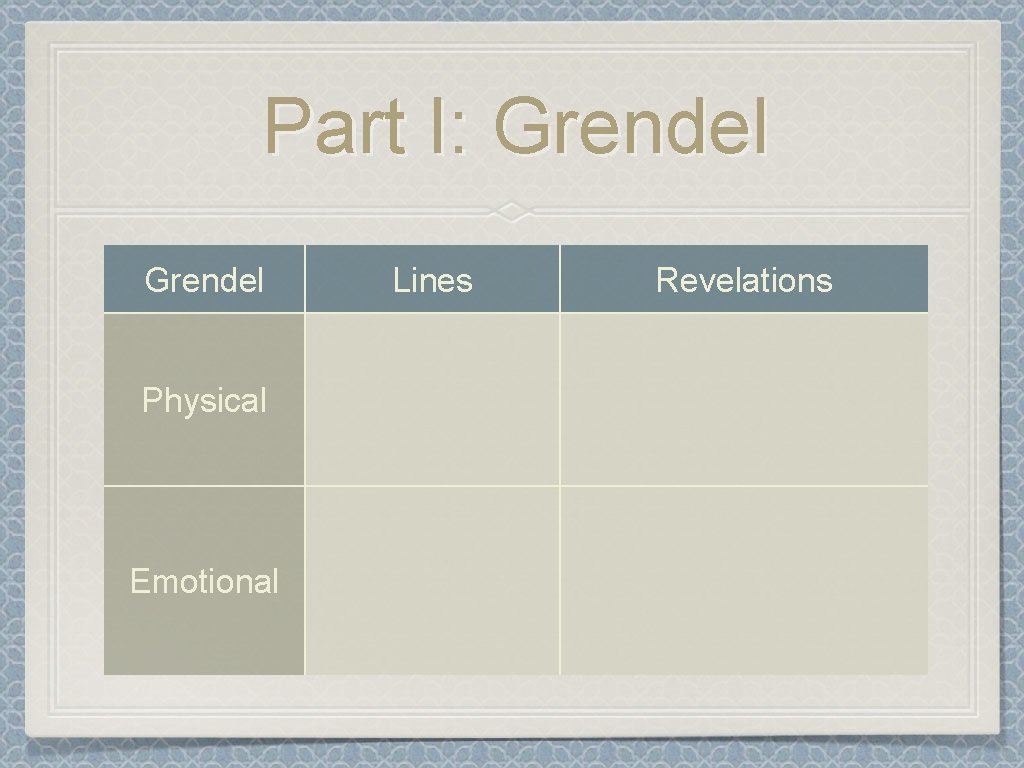 Part I: Grendel

| Grendel | Lines | Revelations |
|---|---|---|
| Physical | | |
| Emotional | | |